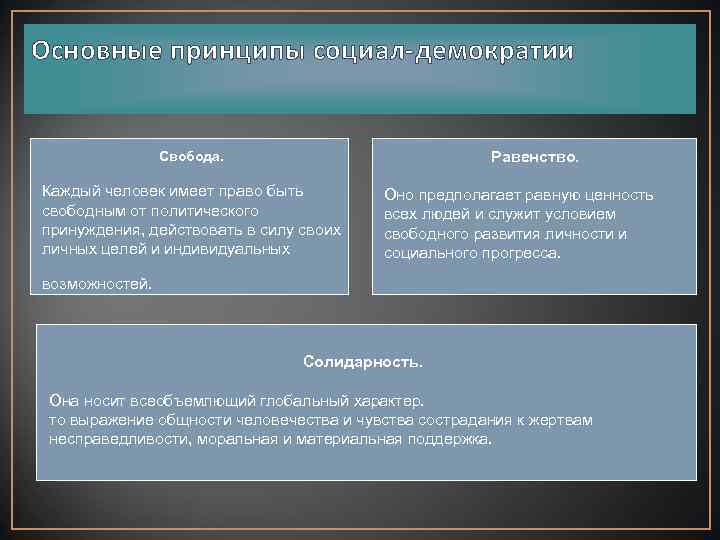 Основные принципы социал-демократии

Свобода.

Каждый человек имеет право быть свободным от политического принуждения, действовать в силу своих личных целей и индивидуальных

возможностей.

Равенство.

Оно предполагает равную ценность всех людей и служит условием свободного развития личности и социального прогресса.

Солидарность.

Она носит всеобъемлющий глобальный характер.
то выражение общности человечества и чувства сострадания к жертвам несправедливости, моральная и материальная поддержка.